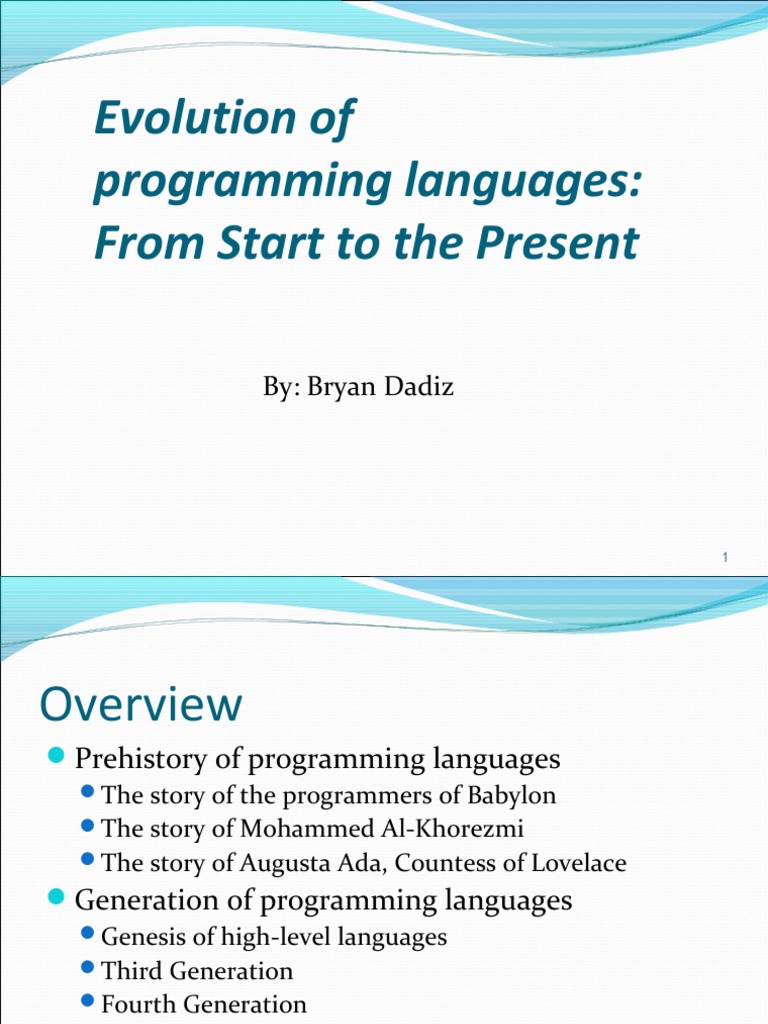 Evolution of programming languages: From Start to the Present

By: Bryan Dadiz

1

Overview

Prehistory of programming languages
The story of the programmers of Babylon
The story of Mohammed Al-Khorezmi
The story of Augusta Ada, Countess of Lovelace
Generation of programming languages
Genesis of high-level languages
Third Generation
Fourth Generation